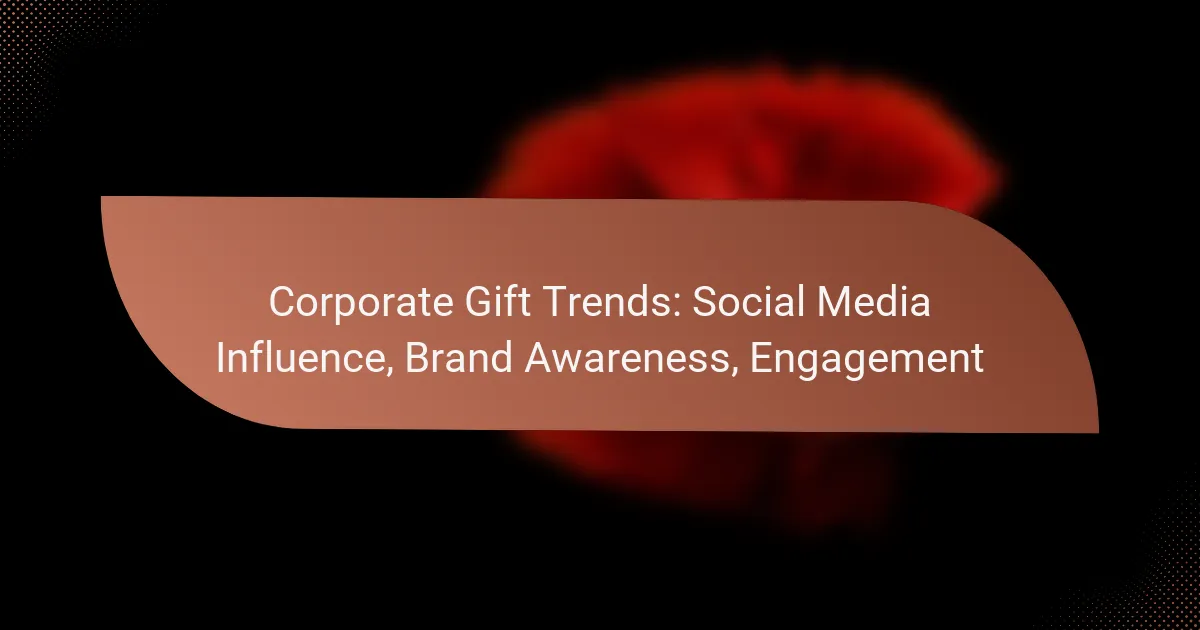 Corporate Gift Trends: Social Media Influence, Brand Awareness, Engagement